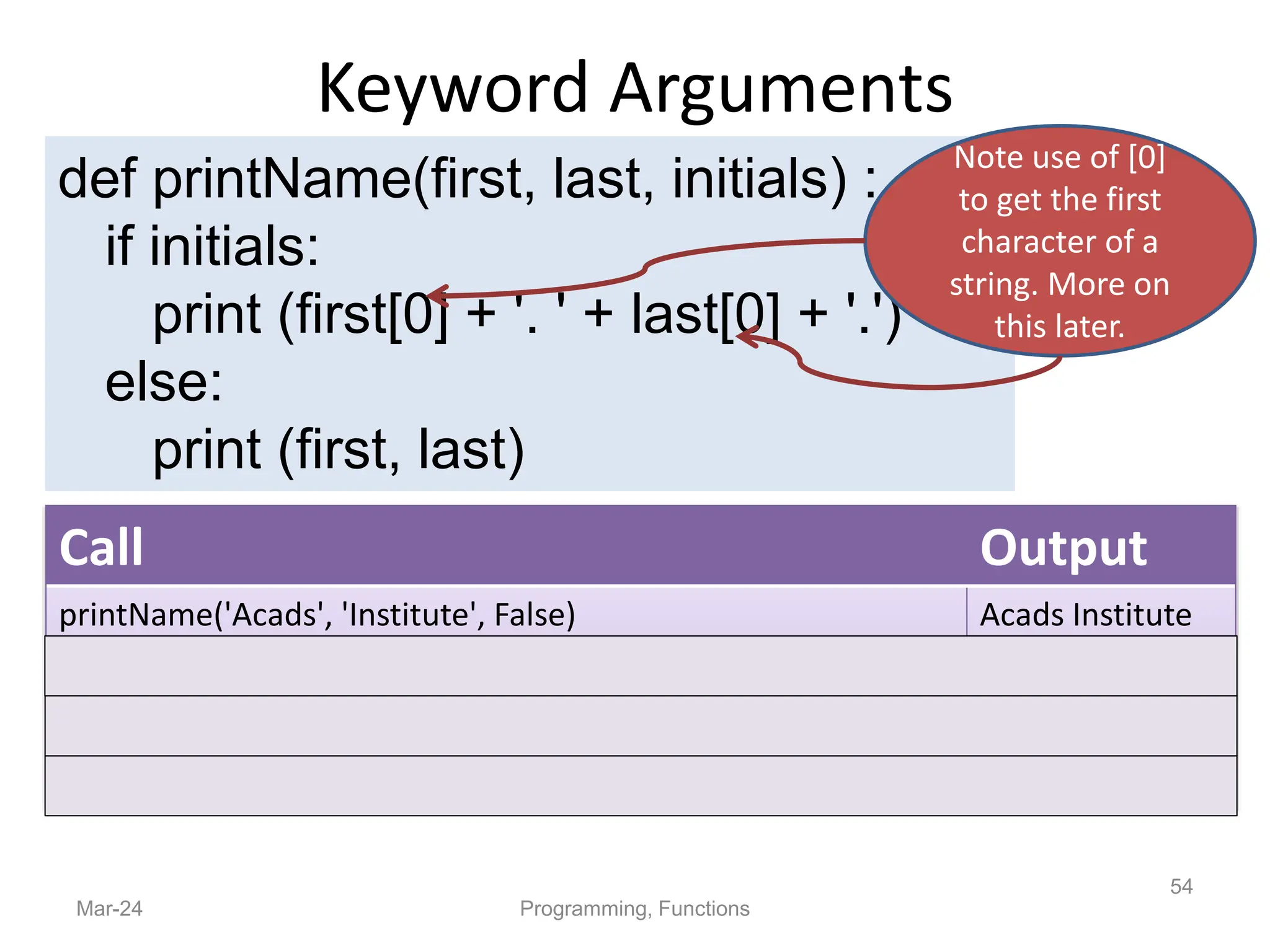 Keyword Arguments

def printName(first, last, initials) :
  if initials:
    print (first[0] + '. ' + last[0] + '.')
  else:
    print (first, last)

Note use of [0] to get the first character of a string. More on this later.

| Call | Output |
|---|---|
| printName('Acads', 'Institute', False) | Acads Institute |
| | |
| | |
| | |

Mar-24

Programming, Functions

54